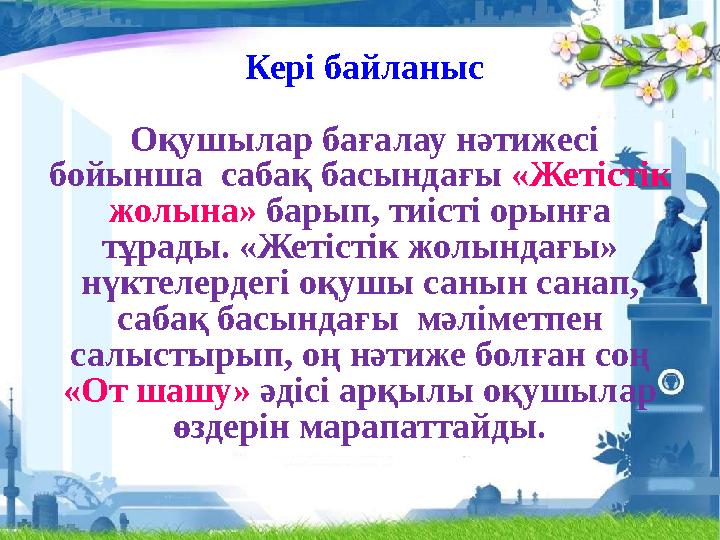 Кері байланыс

Оқушылар бағалау нәтижесі бойынша сабақ басындағы «Жетістік жолына» барып, тиісті орынға тұрады. «Жетістік жолындағы» нүктелердегі оқушы санын санап, сабақ басындағы мәліметпен салыстырып, оң нәтиже болған соң «От шашу» әдісі арқылы оқушылар өздерін марапаттайды.